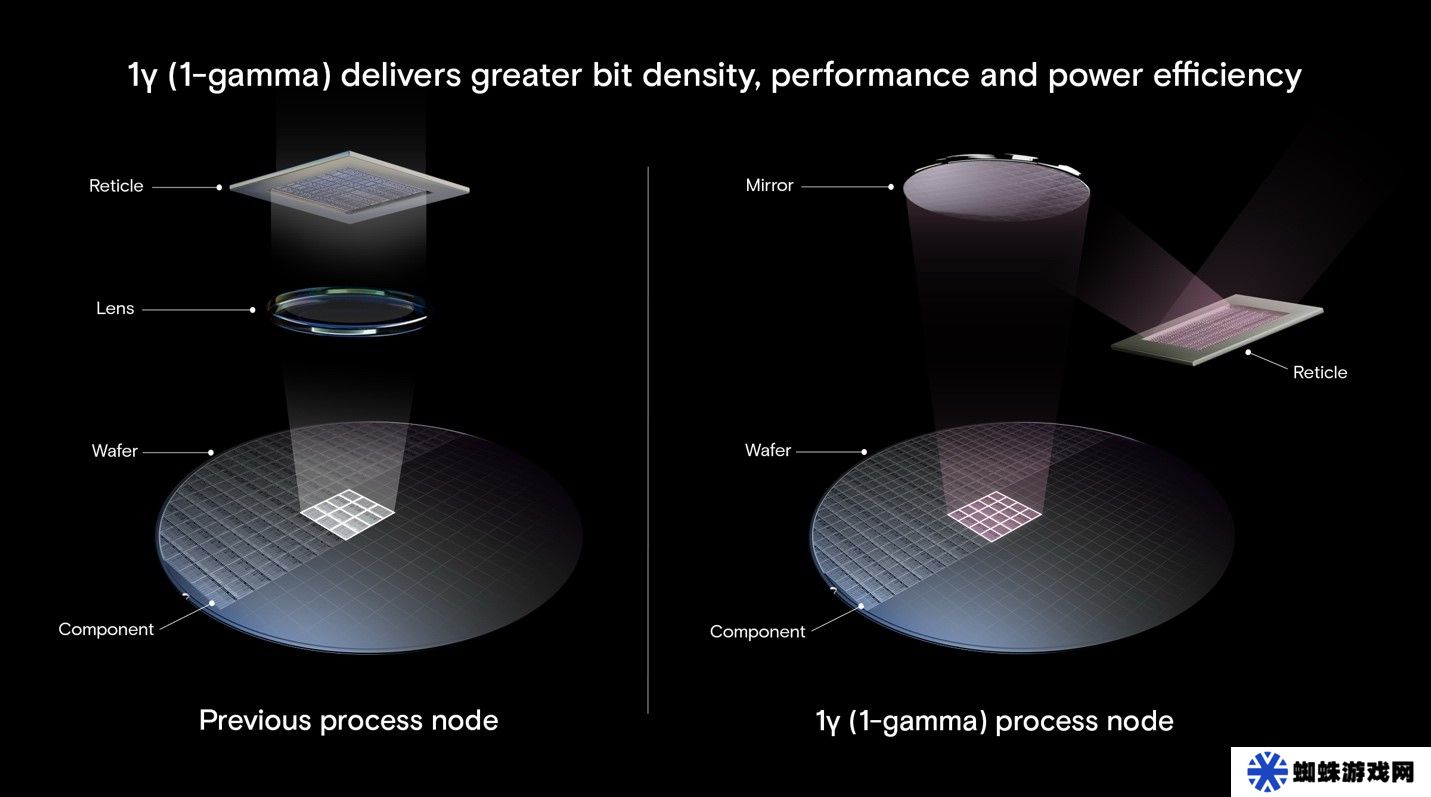 1γ (1-gamma) delivers greater bit density, performance and power efficiency

Reticle

Lens

Wafer

Component

Previous process node

Mirror

Reticle

Wafer

Component

1γ (1-gamma) process node

蜘蛛游戏网